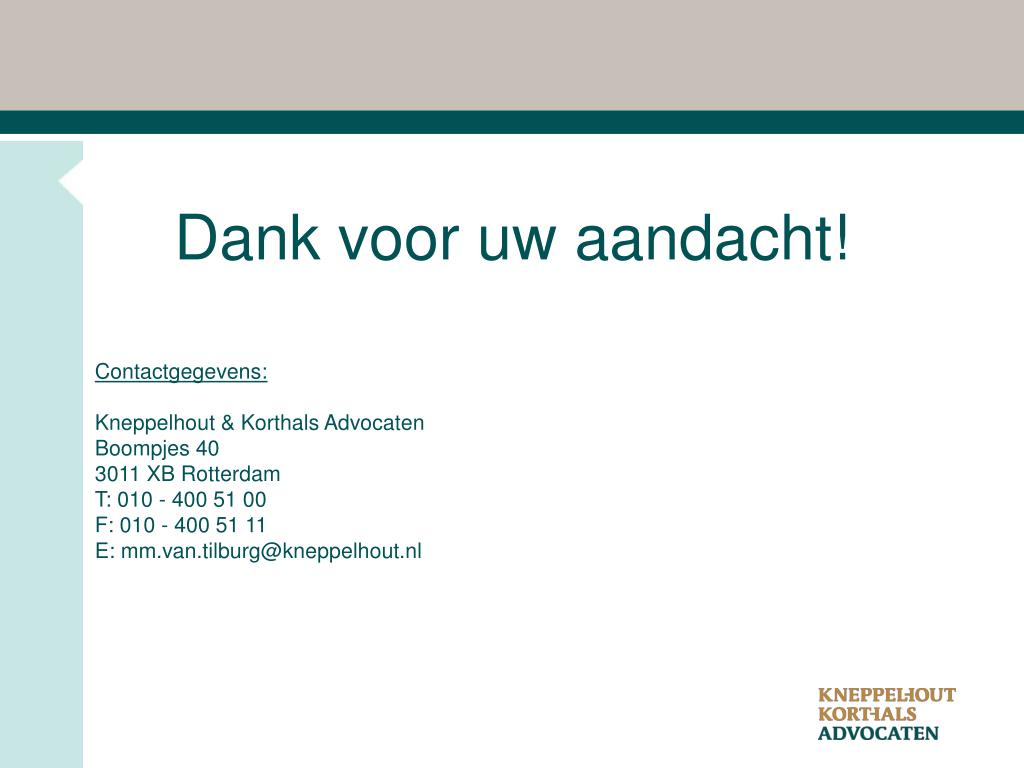 Dank voor uw aandacht!

Contactgegevens:

Kneppelhout & Korthals Advocaten
Boompjes 40
3011 XB Rotterdam
T: 010 - 400 51 00
F: 010 - 400 51 11
E: mm.van.tilburg@kneppelhout.nl

KNEPPELHOUT
KORTHALS
ADVOCATEN